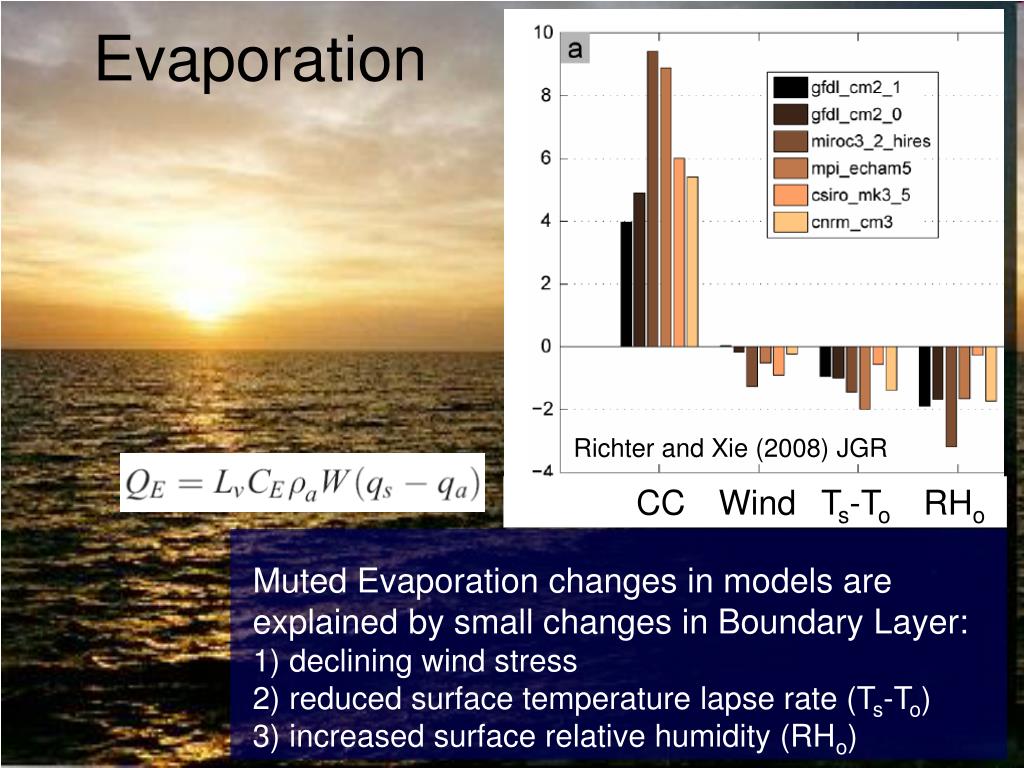 Evaporation

10
8
6
4
2
0
−2
−4

a

gfdl_cm2_1
gfdl_cm2_0
miroc3_2_hires
mpi_echam5
csiro_mk3_5
cnrm_cm3

Richter and Xie (2008) JGR

CC Wind $T_s$-$T_o$ $RH_o$

$Q_E = L_v C_E \rho_a W (q_s - q_a)$

Muted Evaporation changes in models are explained by small changes in Boundary Layer:
1) declining wind stress
2) reduced surface temperature lapse rate ($T_s$-$T_o$)
3) increased surface relative humidity ($RH_o$)